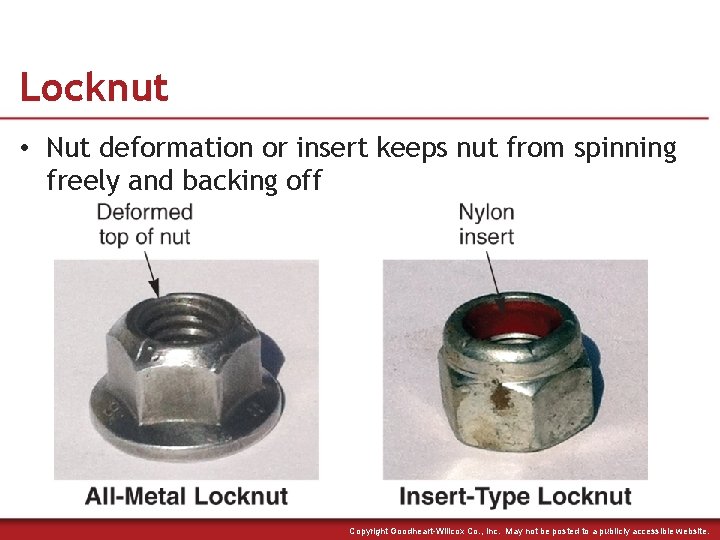 Locknut

• Nut deformation or insert keeps nut from spinning freely and backing off

Deformed top of nut

Nylon insert

All-Metal Locknut

Insert-Type Locknut

Copyright Goodheart-Willcox Co., Inc. May not be posted to a publicly accessible website.